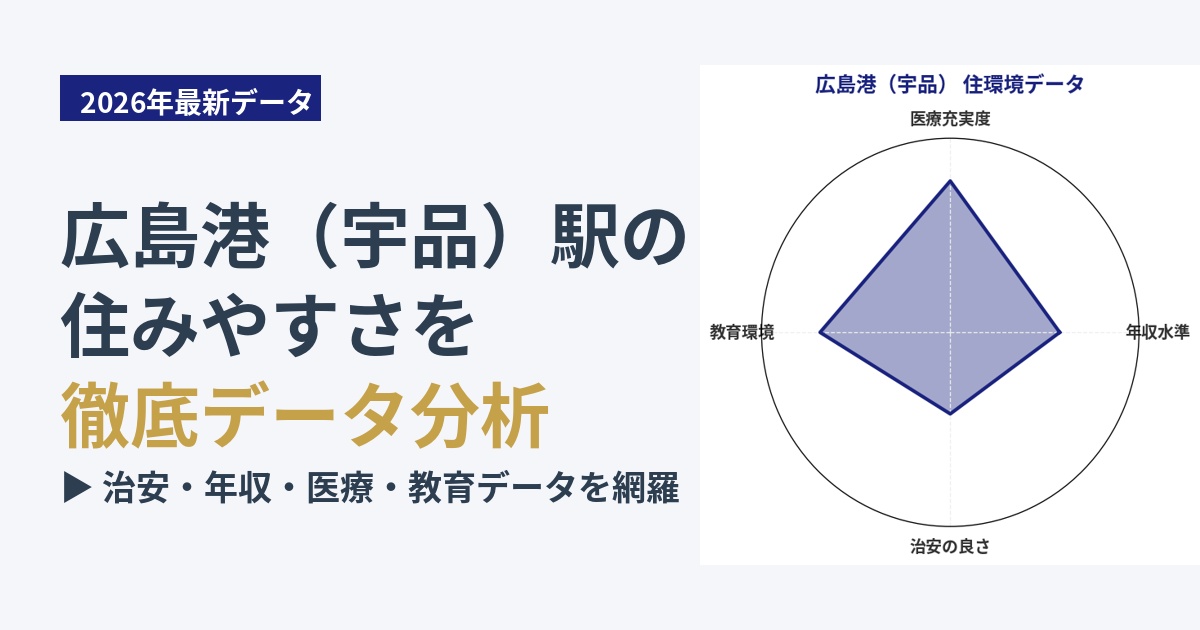 2026年最新データ

広島港（宇品）駅の住みやすさを徹底データ分析

▶ 治安・年収・医療・教育データを網羅

広島港（宇品） 住環境データ

医療充実度

年収水準

治安の良さ

教育環境